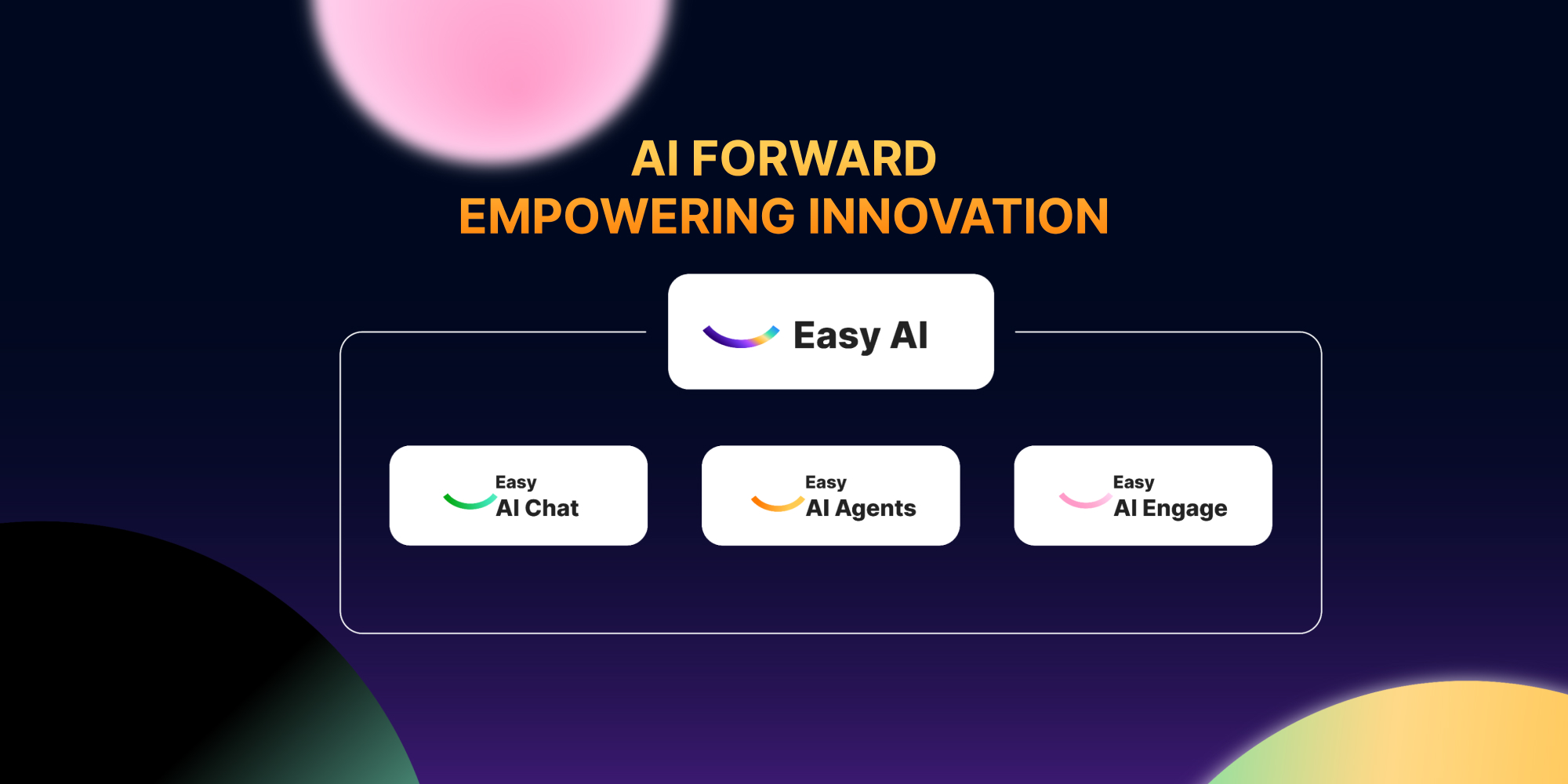 AI FORWARD
EMPOWERING INNOVATION

Easy AI

Easy
AI Chat

Easy
AI Agents

Easy
AI Engage